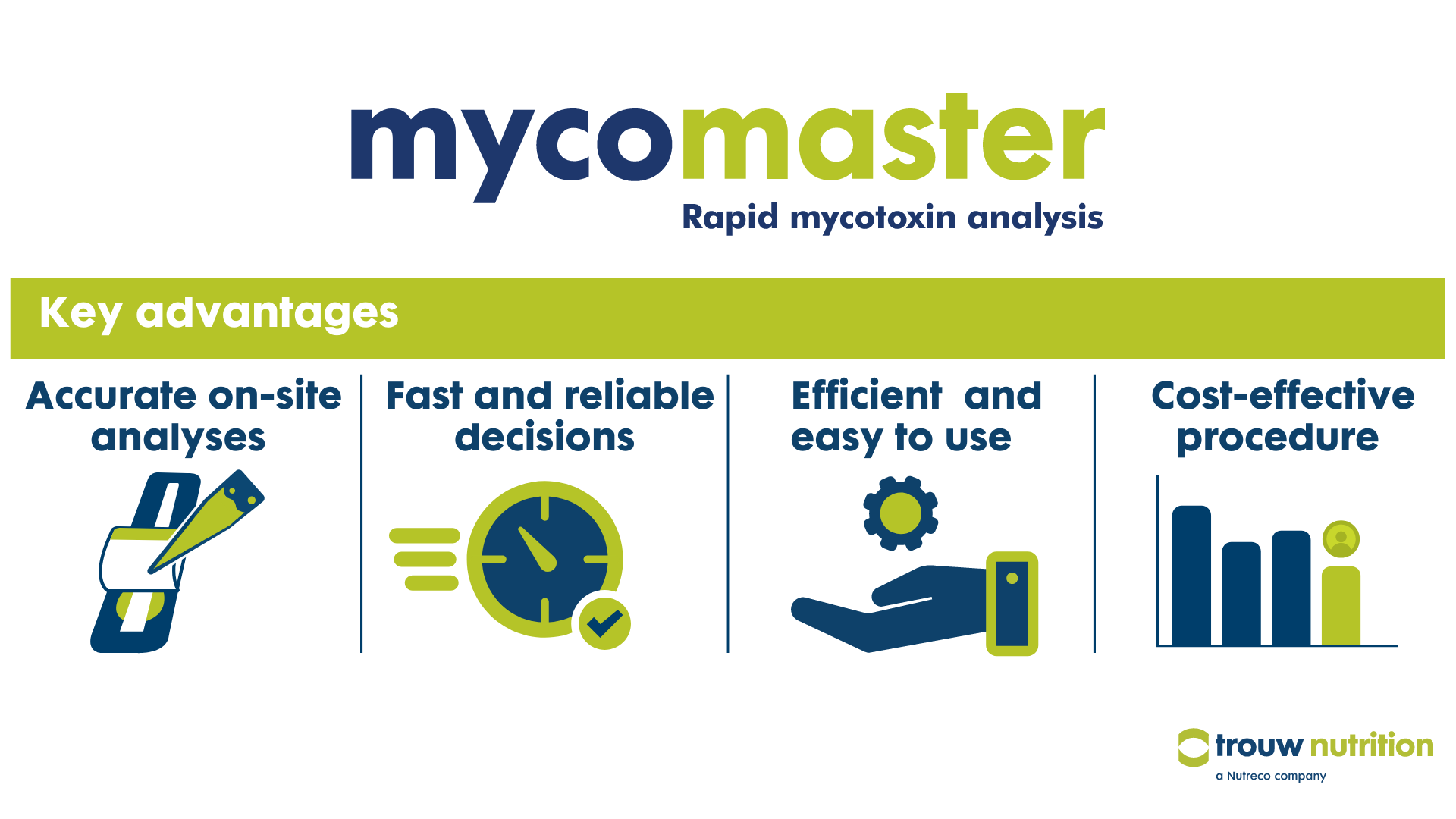 mycomaster
Rapid mycotoxin analysis

Key advantages

Accurate on-site analyses

Fast and reliable decisions

Efficient and easy to use

Cost-effective procedure

trouw nutrition
a Nutreco company